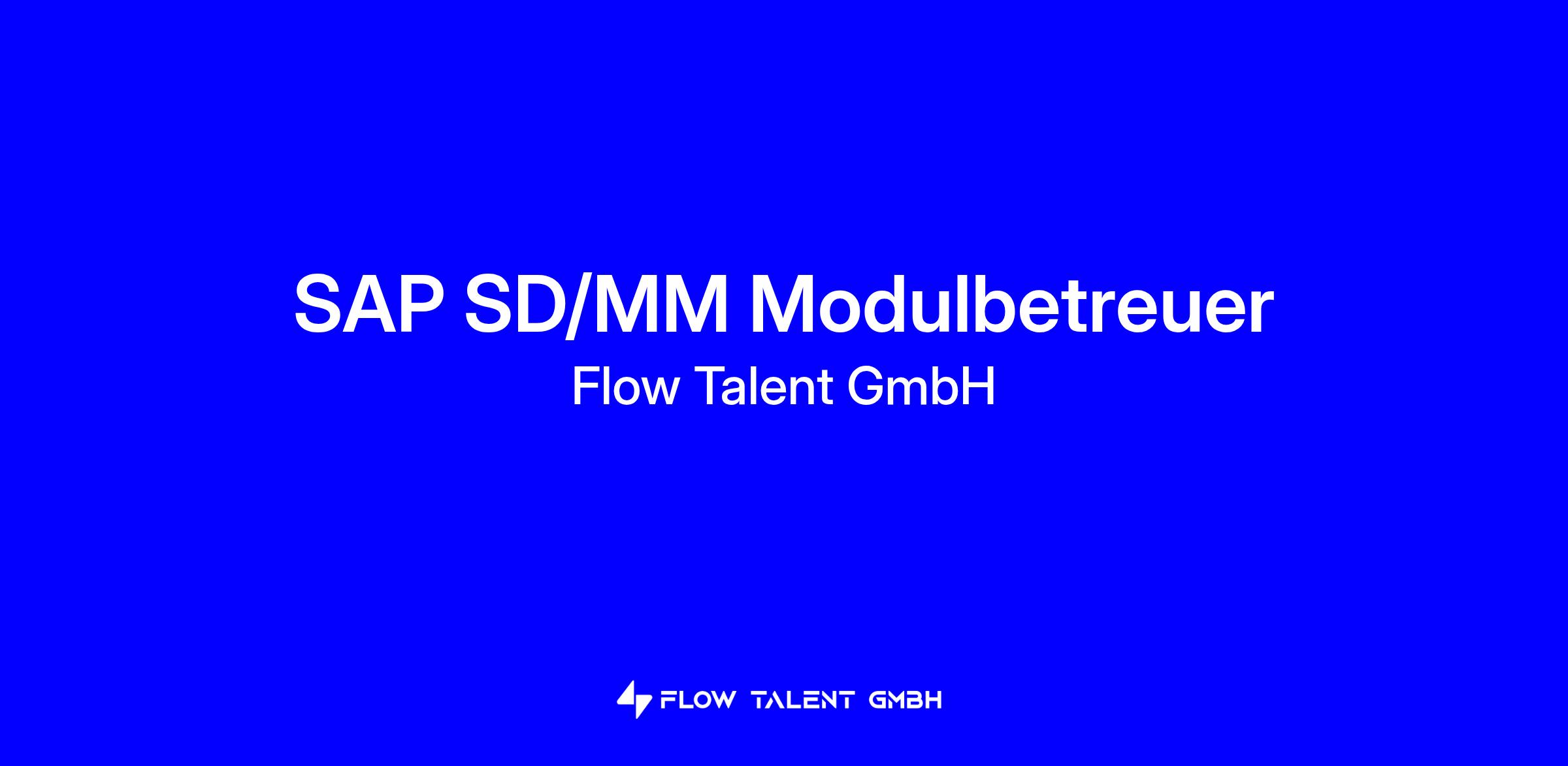 SAP SD/MM Modulbetreuer
Flow Talent GmbH

FLOW TALENT GMBH